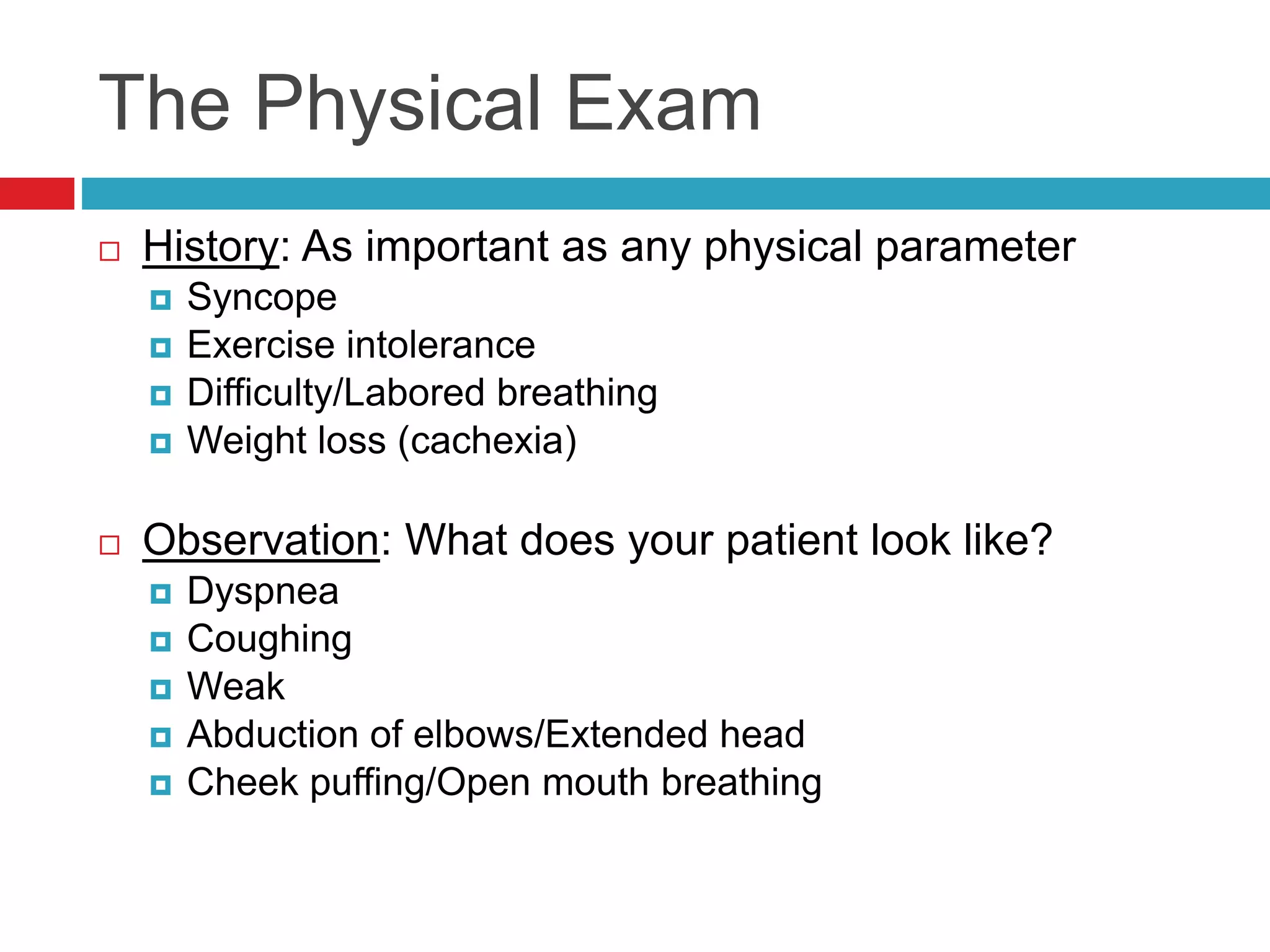 The Physical Exam

History: As important as any physical parameter
Syncope
Exercise intolerance
Difficulty/Labored breathing
Weight loss (cachexia)

Observation: What does your patient look like?
Dyspnea
Coughing
Weak
Abduction of elbows/Extended head
Cheek puffing/Open mouth breathing